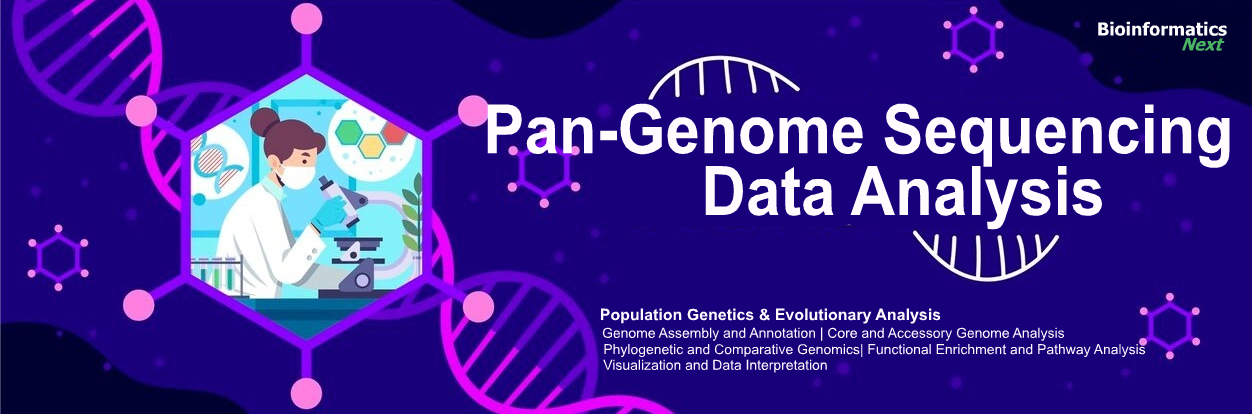 Bioinformatics
Next

Pan-Genome Sequencing Data Analysis

Population Genetics & Evolutionary Analysis
Genome Assembly and Annotation | Core and Accessory Genome Analysis
Phylogenetic and Comparative Genomics| Functional Enrichment and Pathway Analysis
Visualization and Data Interpretation